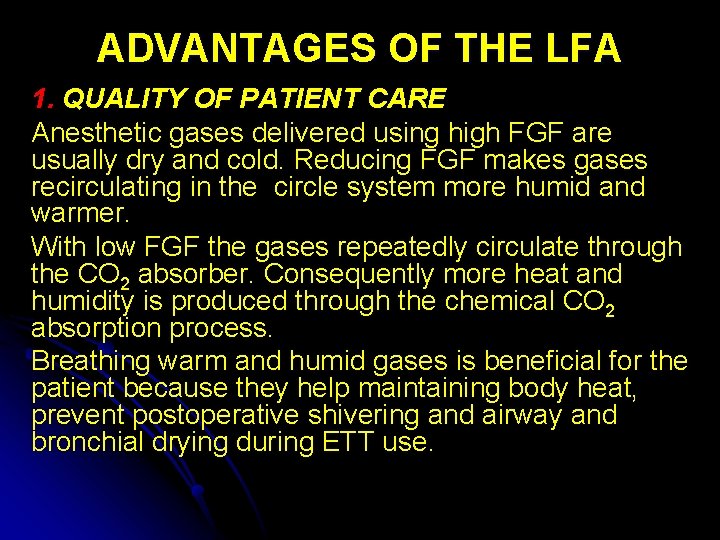 ADVANTAGES OF THE LFA

1. QUALITY OF PATIENT CARE

Anesthetic gases delivered using high FGF are usually dry and cold. Reducing FGF makes gases recirculating in the circle system more humid and warmer.

With low FGF the gases repeatedly circulate through the $CO_2$ absorber. Consequently more heat and humidity is produced through the chemical $CO_2$ absorption process.

Breathing warm and humid gases is beneficial for the patient because they help maintaining body heat, prevent postoperative shivering and airway and bronchial drying during ETT use.